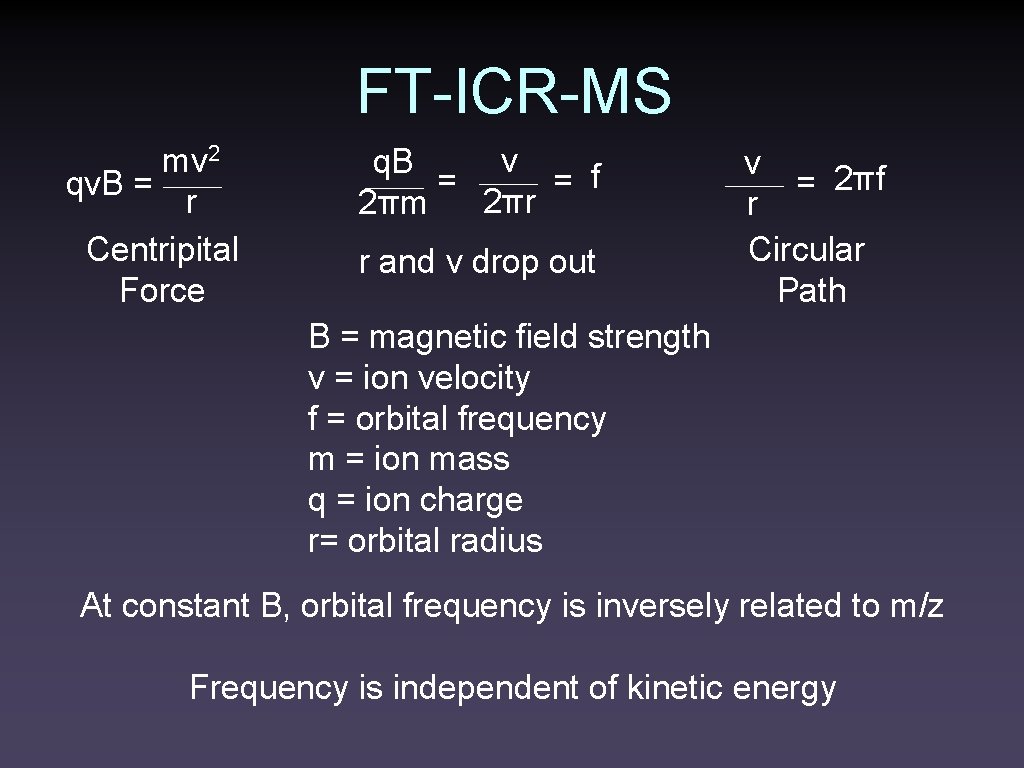 FT-ICR-MS

$qvB = \frac{mv^2}{r}$

Centripital Force

$\frac{qB}{2\pi m} = \frac{v}{2\pi r} = f$

r and v drop out

$\frac{v}{r} = 2\pi f$

Circular Path

B = magnetic field strength
v = ion velocity
f = orbital frequency
m = ion mass
q = ion charge
r= orbital radius

At constant B, orbital frequency is inversely related to m/z

Frequency is independent of kinetic energy